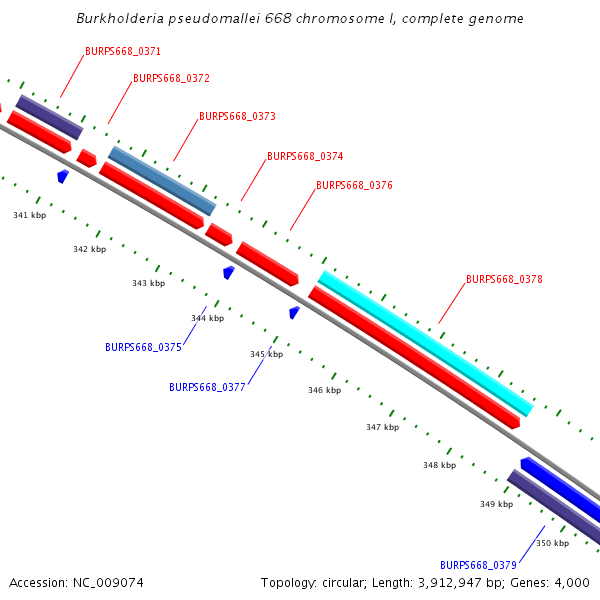 Burkholderia pseudomallei 668 chromosome I, complete genome

BURPS668_0371
BURPS668_0372
BURPS668_0373
BURPS668_0374
BURPS668_0376
BURPS668_0378

341 kbp
342 kbp
343 kbp
344 kbp
BURPS668_0375
345 kbp
BURPS668_0377
346 kbp
347 kbp
348 kbp
349 kbp
350 kbp
BURPS668_0379

Accession: NC_009074

Topology: circular; Length: 3,912,947 bp; Genes: 4,000